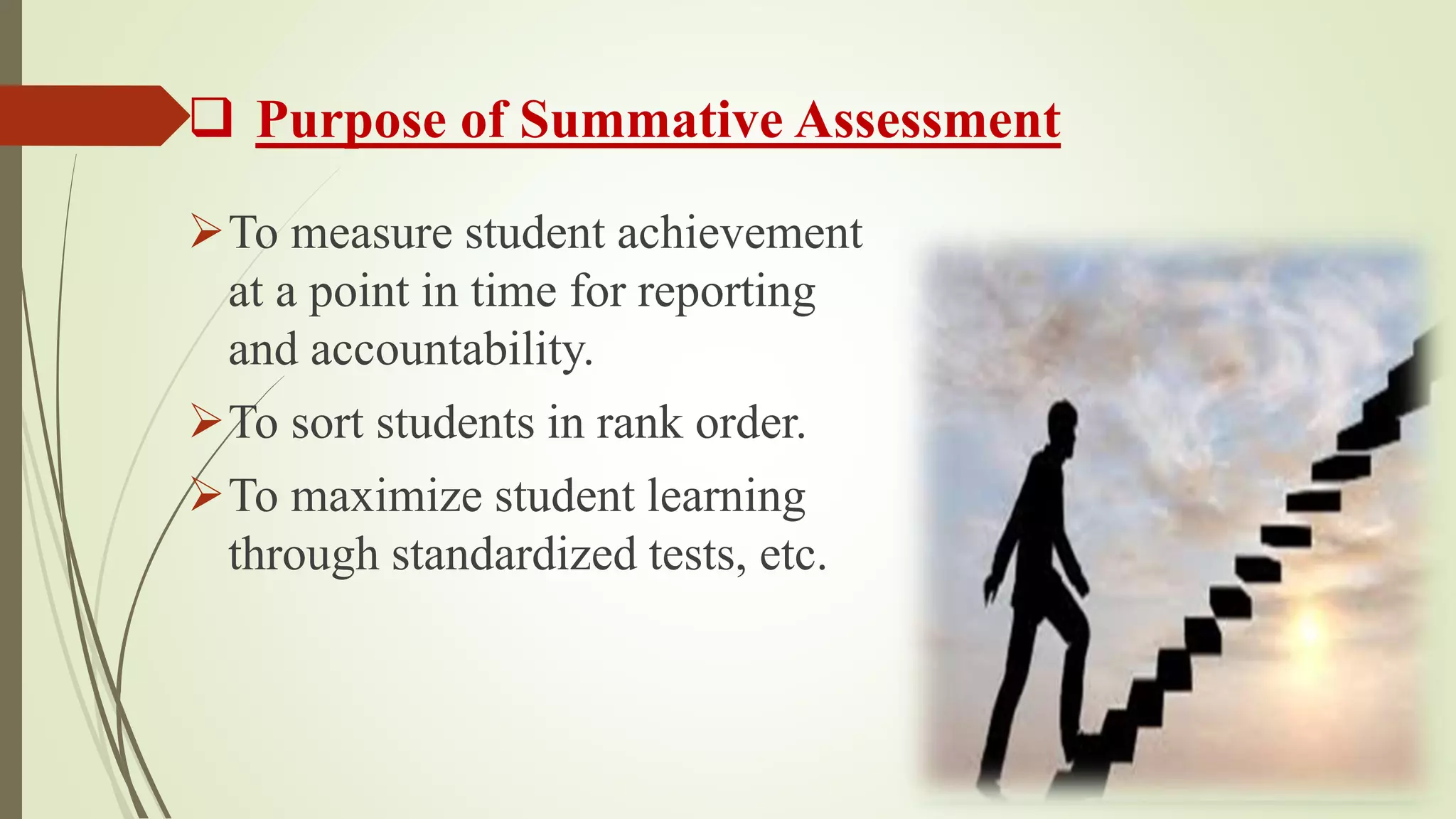 ❑ Purpose of Summative Assessment

➢ To measure student achievement at a point in time for reporting and accountability.

➢ To sort students in rank order.

➢ To maximize student learning through standardized tests, etc.